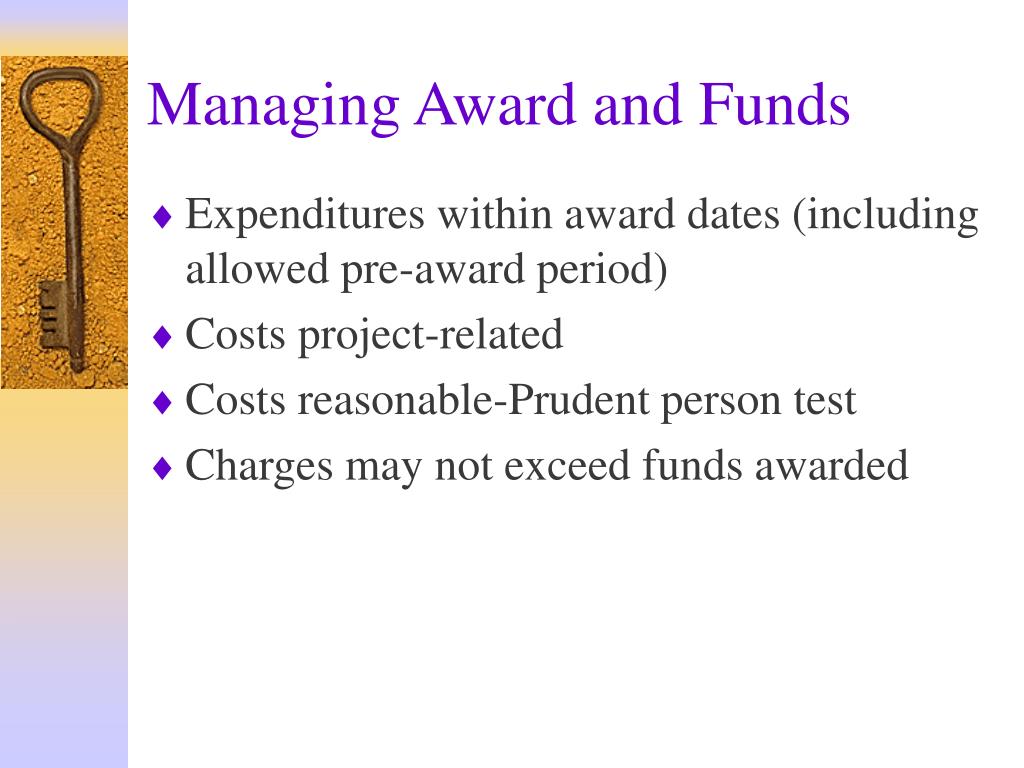 Managing Award and Funds

♦ Expenditures within award dates (including allowed pre-award period)
♦ Costs project-related
♦ Costs reasonable-Prudent person test
♦ Charges may not exceed funds awarded